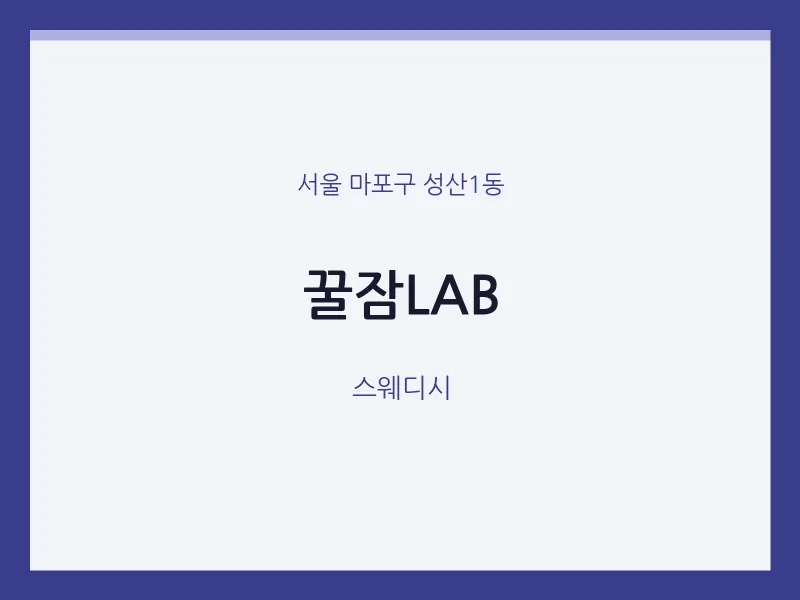 서울 마포구 성산1동

꿀잠LAB

스웨디시